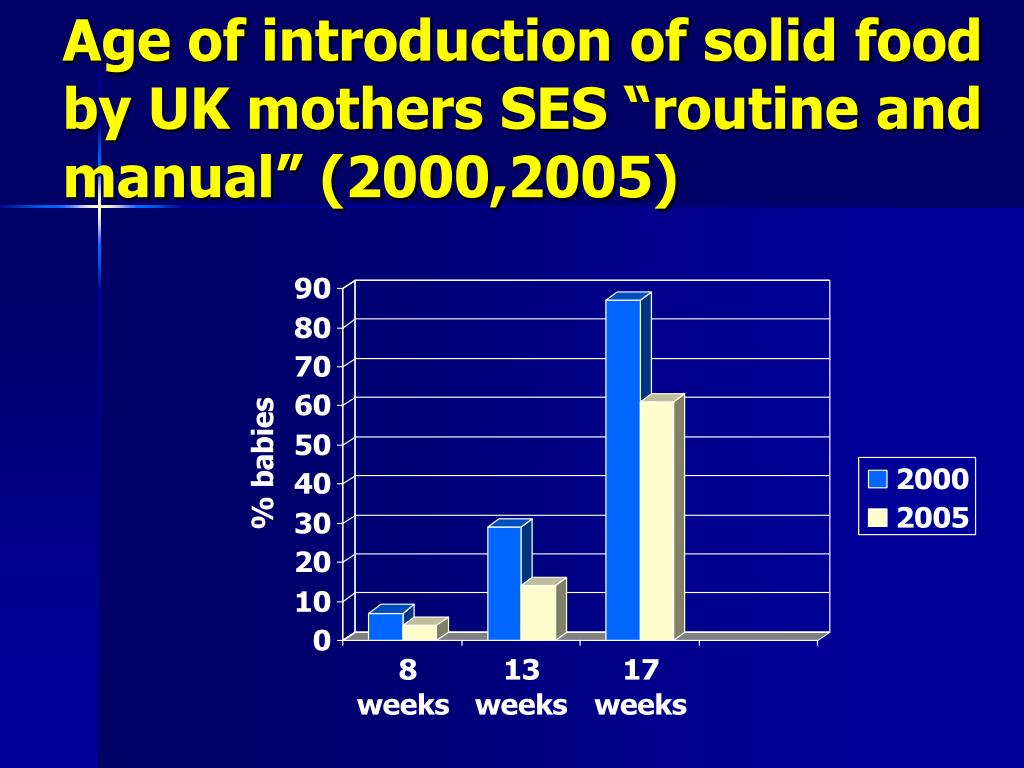 Age of introduction of solid food by UK mothers SES “routine and manual” (2000,2005)

% babies

90
80
70
60
50
40
30
20
10
0

8 weeks
13 weeks
17 weeks

2000
2005